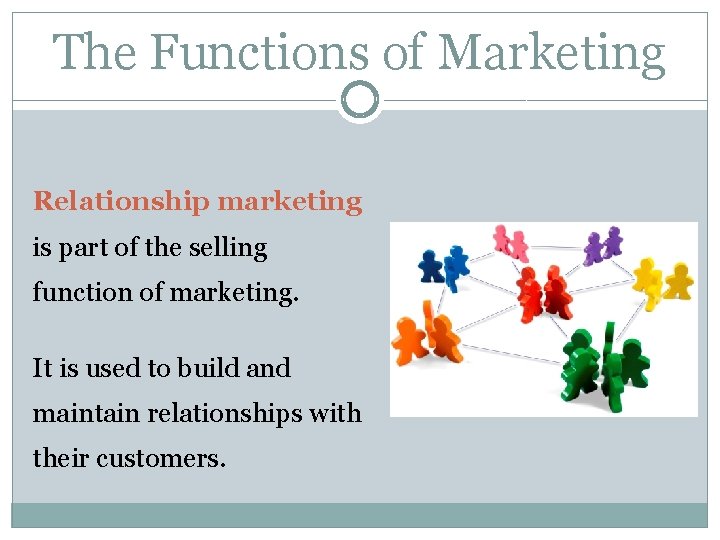 The Functions of Marketing

Relationship marketing is part of the selling function of marketing.

It is used to build and maintain relationships with their customers.